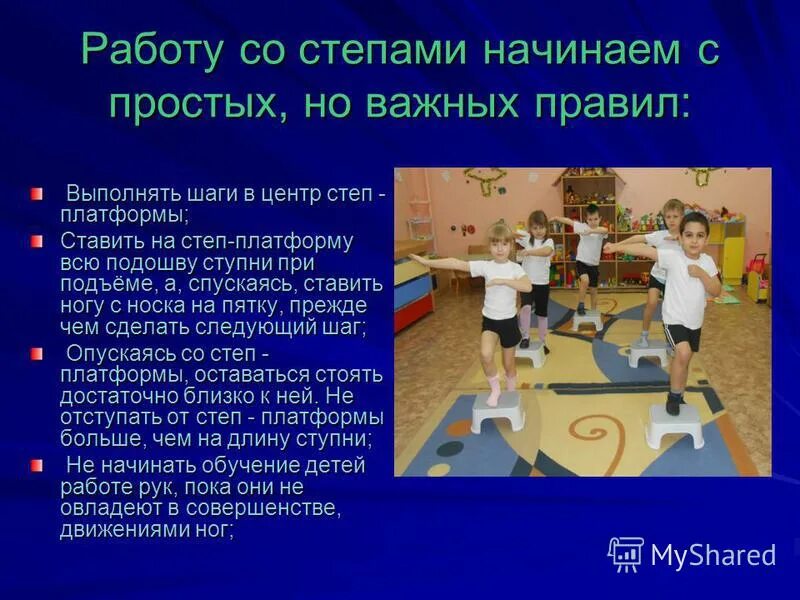 Работу со степами начинаем с простых, но важных правил:

Выполнять шаги в центр степ - платформы;

Ставить на степ-платформу всю подошву ступни при подъёме, а, спускаясь, ставить ногу с носка на пятку, прежде чем сделать следующий шаг;

Опускаясь со степ - платформы, оставаться стоять достаточно близко к ней. Не отступать от степ - платформы больше, чем на длину ступни;

Не начинать обучение детей работе рук, пока они не овладеют в совершенстве, движениями ног;

MyShared